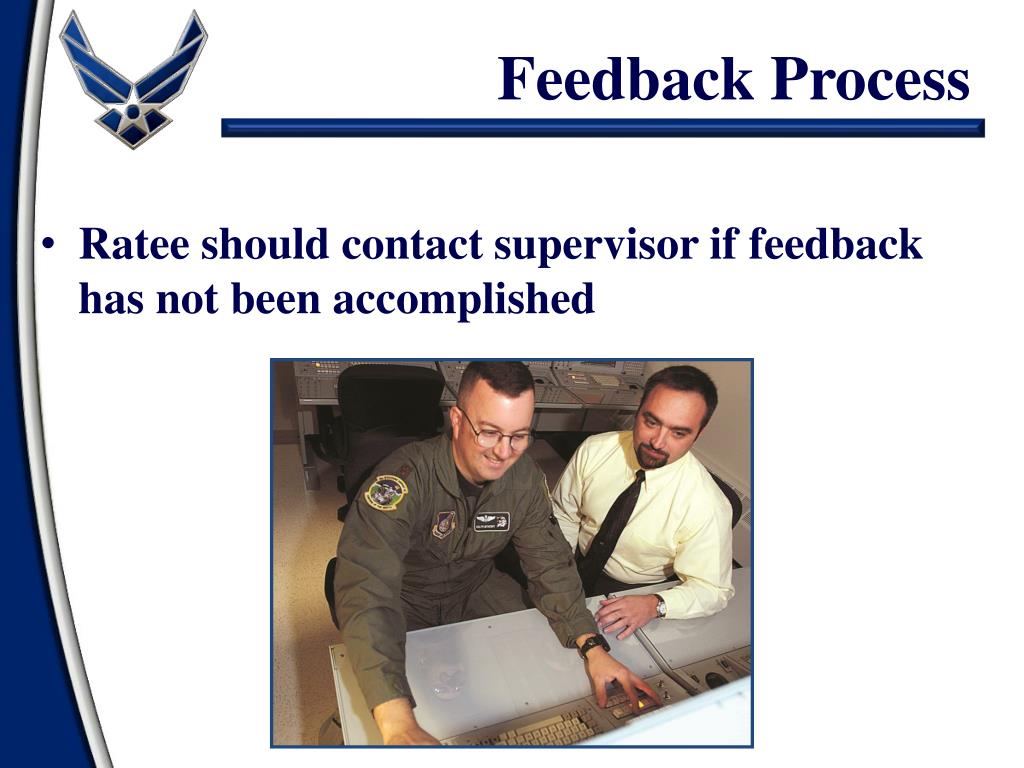 Feedback Process

• Ratee should contact supervisor if feedback has not been accomplished